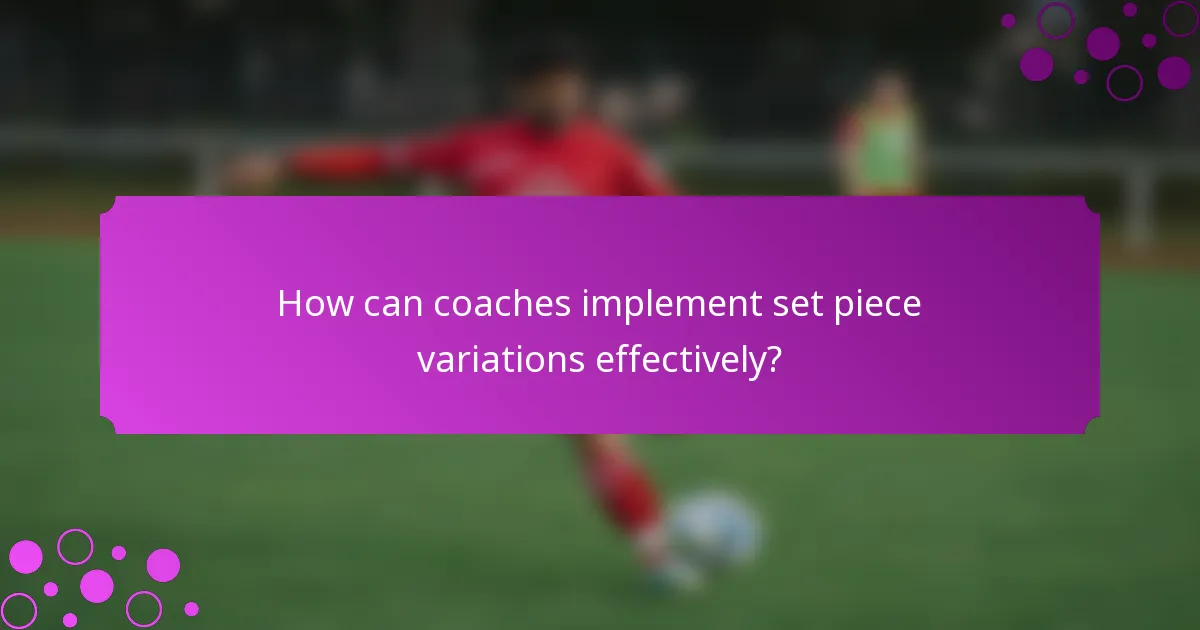 How can coaches implement set piece variations effectively?